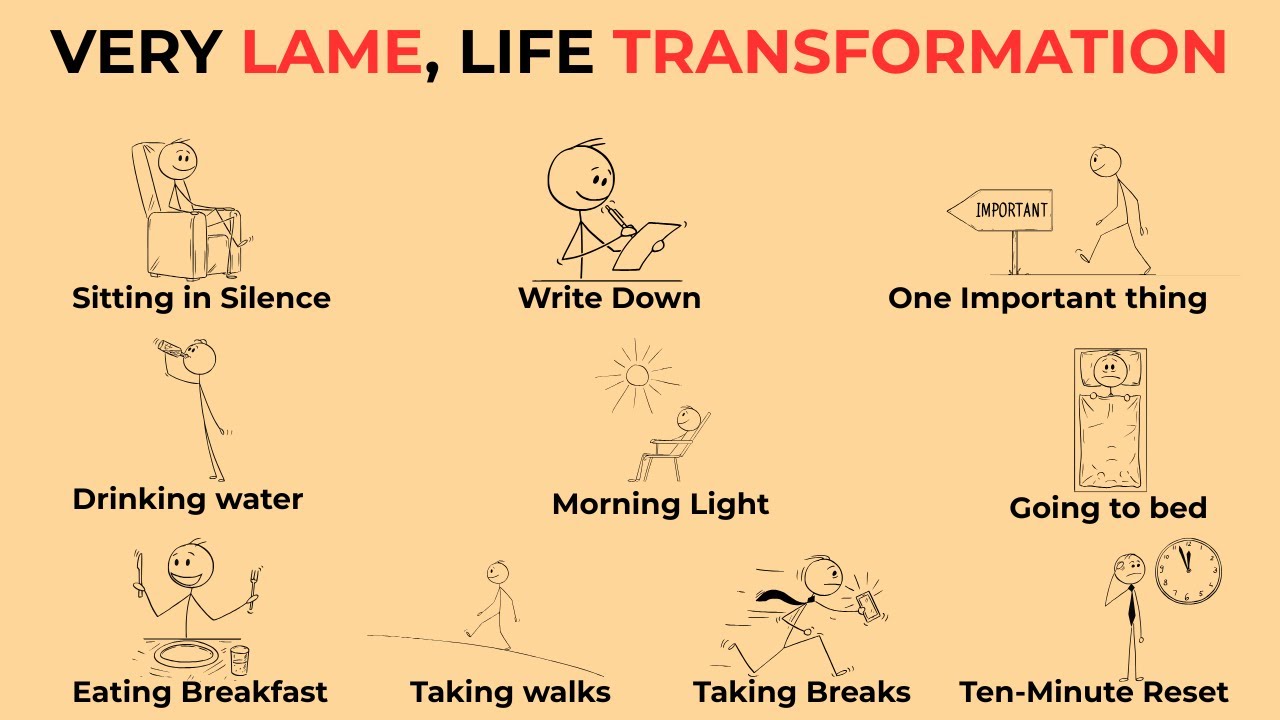 VERY LAME, LIFE TRANSFORMATION

Sitting in Silence

Write Down

IMPORTANT

One Important thing

Drinking water

Morning Light

Going to bed

Eating Breakfast

Taking walks

Taking Breaks

Ten-Minute Reset